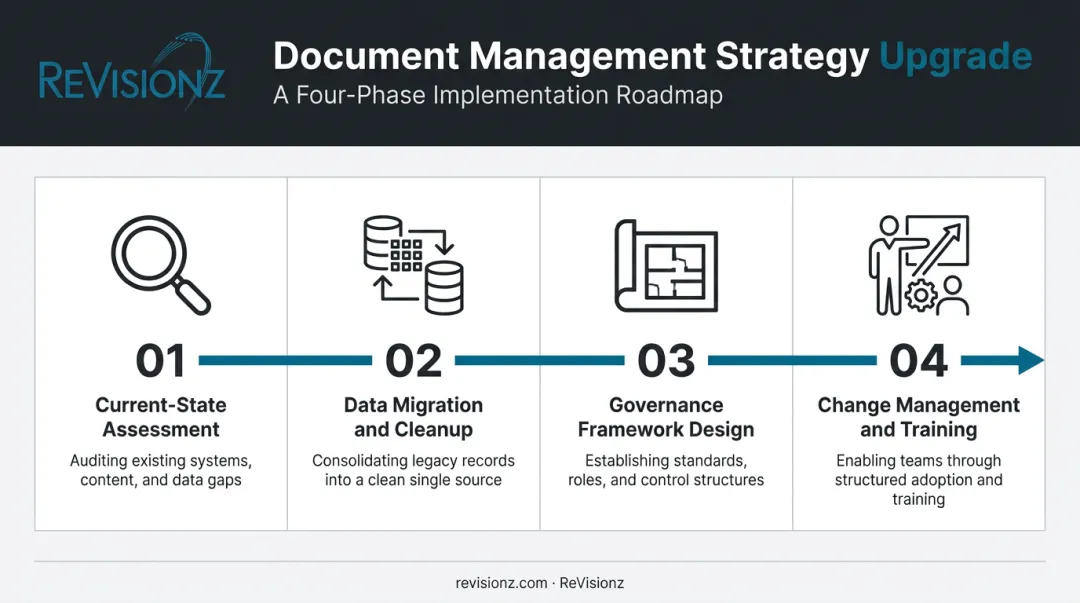 REVISIONZ

Document Management Strategy Upgrade
A Four-Phase Implementation Roadmap

01
Current-State Assessment
Auditing existing systems, content, and data gaps

02
Data Migration and Cleanup
Consolidating legacy records into a clean single source

03
Governance Framework Design
Establishing standards, roles, and control structures

04
Change Management and Training
Enabling teams through structured adoption and training

revisionz.com · ReVisionz